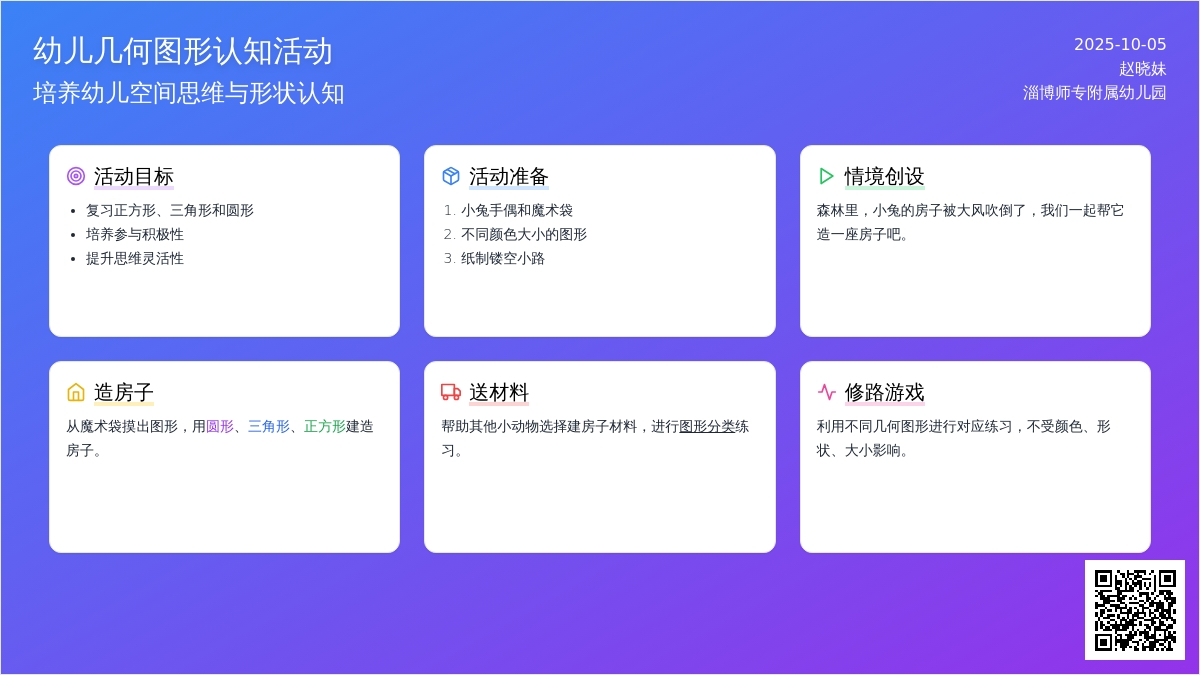 幼儿几何图形认知活动
培养幼儿空间思维与形状认知

2025-10-05
赵晓妹
淄博师专附属幼儿园

活动目标
- 复习正方形、三角形和圆形
- 培养参与积极性
- 提升思维灵活性

活动准备
1. 小兔手偶和魔术袋
2. 不同颜色大小的图形
3. 纸制镂空小路

情境创设
森林里，小兔的房子被大风吹倒了，我们一起帮它造一座房子吧。

造房子
从魔术袋摸出图形，用圆形、三角形、正方形建造房子。

送材料
帮助其他小动物选择建房子材料，进行图形分类练习。

修路游戏
利用不同几何图形进行对应练习，不受颜色、形状、大小影响。